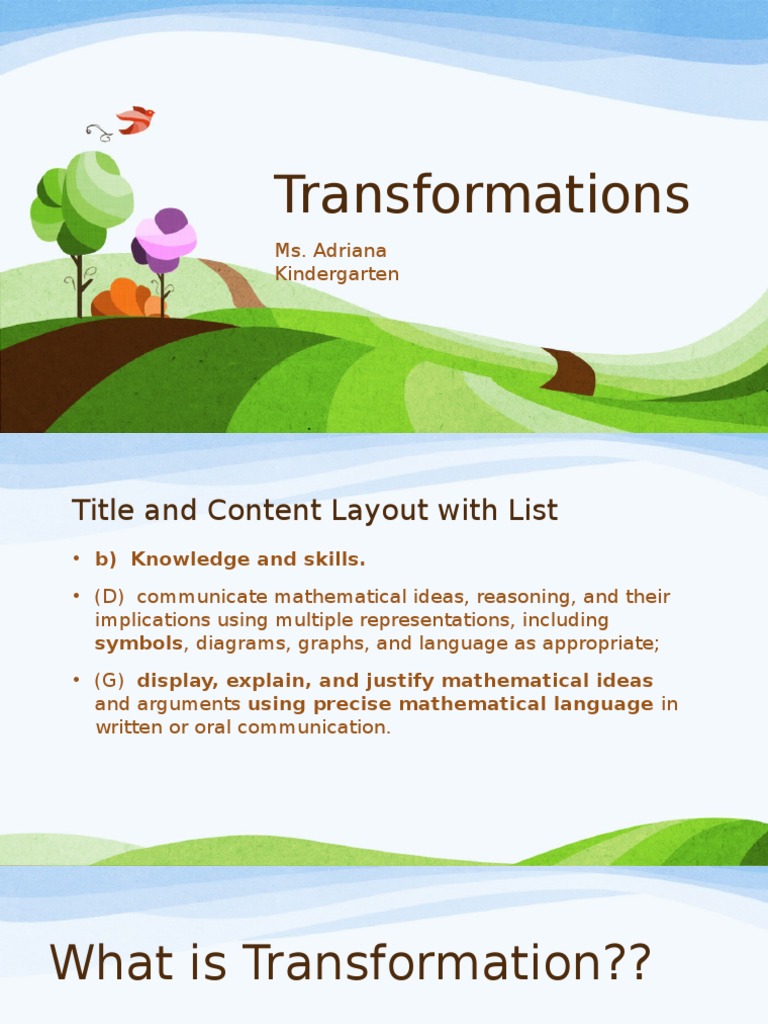 Transformations

Ms. Adriana
Kindergarten

Title and Content Layout with List

• b) Knowledge and skills.

• (D) communicate mathematical ideas, reasoning, and their implications using multiple representations, including symbols, diagrams, graphs, and language as appropriate;

• (G) display, explain, and justify mathematical ideas and arguments using precise mathematical language in written or oral communication.

What is Transformation??